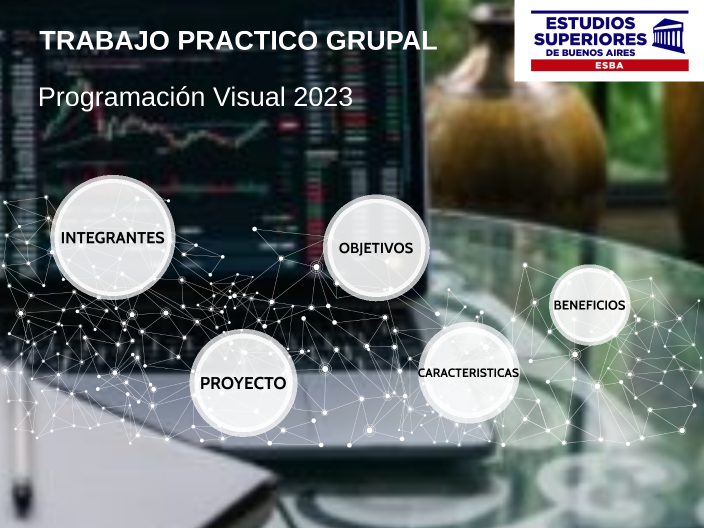 TRABAJO PRACTICO GRUPAL

ESTUDIOS SUPERIORES DE BUENOS AIRES
ESBA

Programación Visual 2023

INTEGRANTES

OBJETIVOS

BENEFICIOS

PROYECTO

CARACTERISTICAS